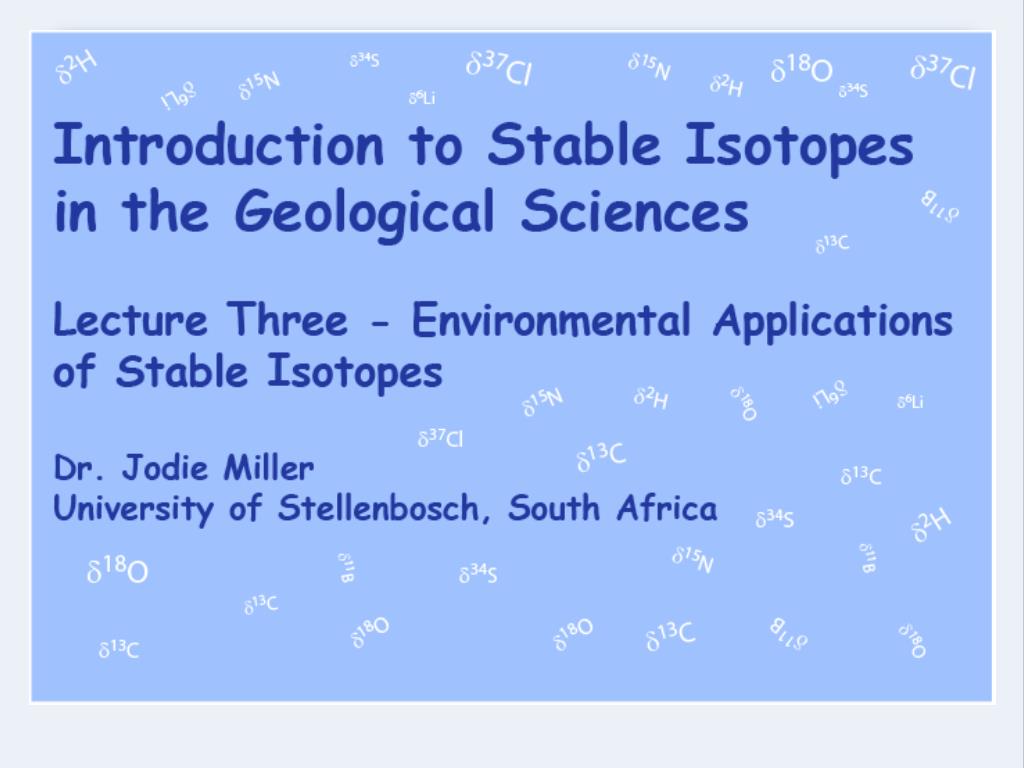 $\delta^{2}H$ $\delta^{6}Li$ $\delta^{15}N$ $\delta^{34}S$ $\delta^{6}Li$ $\delta^{37}Cl$ $\delta^{15}N$ $\delta^{2}H$ $\delta^{18}O$ $\delta^{34}S$ $\delta^{37}Cl$

Introduction to Stable Isotopes in the Geological Sciences

$\delta^{11}B$ $\delta^{13}C$

Lecture Three - Environmental Applications of Stable Isotopes

$\delta^{15}N$ $\delta^{2}H$ $\delta^{18}O$ $\delta^{6}Li$ $\delta^{6}Li$ $\delta^{37}Cl$ $\delta^{13}C$ $\delta^{13}C$

Dr. Jodie Miller
University of Stellenbosch, South Africa

$\delta^{34}S$ $\delta^{2}H$ $\delta^{18}O$ $\delta^{11}B$ $\delta^{34}S$ $\delta^{15}N$ $\delta^{11}B$ $\delta^{13}C$ $\delta^{18}O$ $\delta^{18}O$ $\delta^{13}C$ $\delta^{11}B$ $\delta^{18}O$ $\delta^{13}C$